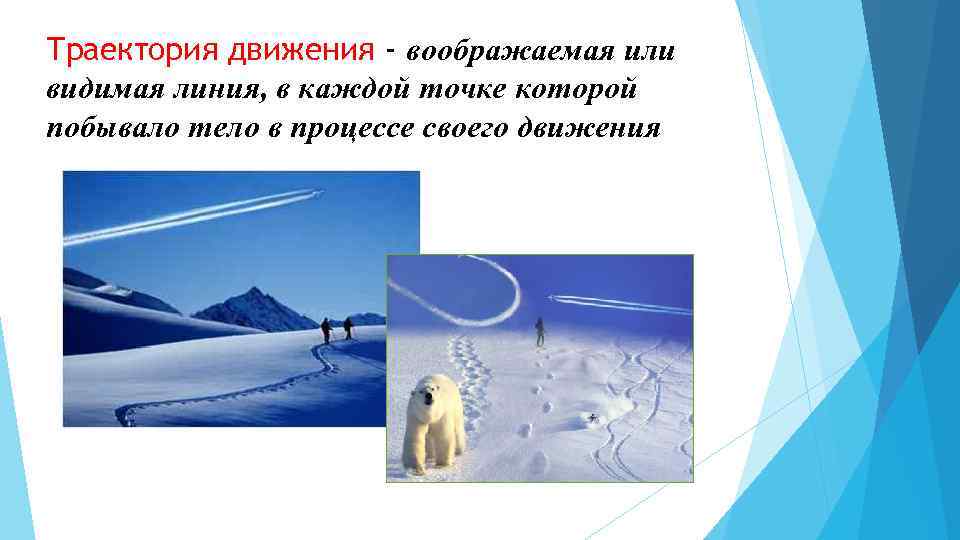 Траектория движения - воображаемая или видимая линия, в каждой точке которой побывало тело в процессе своего движения